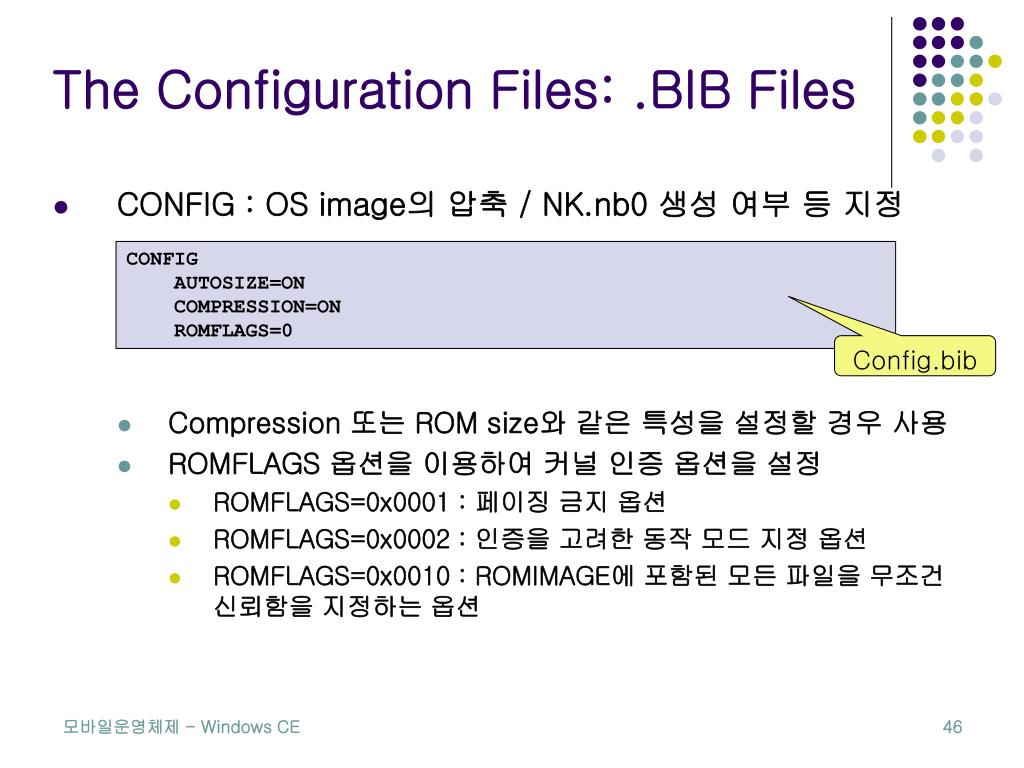 The Configuration Files: .BIB Files

CONFIG : OS image의 압축 / NK.nb0 생성 여부 등 지정

CONFIG
AUTOSIZE=ON
COMPRESSION=ON
ROMFLAGS=0

Config.bib

Compression 또는 ROM size와 같은 특성을 설정할 경우 사용

ROMFLAGS 옵션을 이용하여 커널 인증 옵션을 설정

ROMFLAGS=0x0001 : 페이징 금지 옵션

ROMFLAGS=0x0002 : 인증을 고려한 동작 모드 지정 옵션

ROMFLAGS=0x0010 : ROMIMAGE에 포함된 모든 파일을 무조건 신뢰함을 지정하는 옵션

모바일운영체제 – Windows CE

46